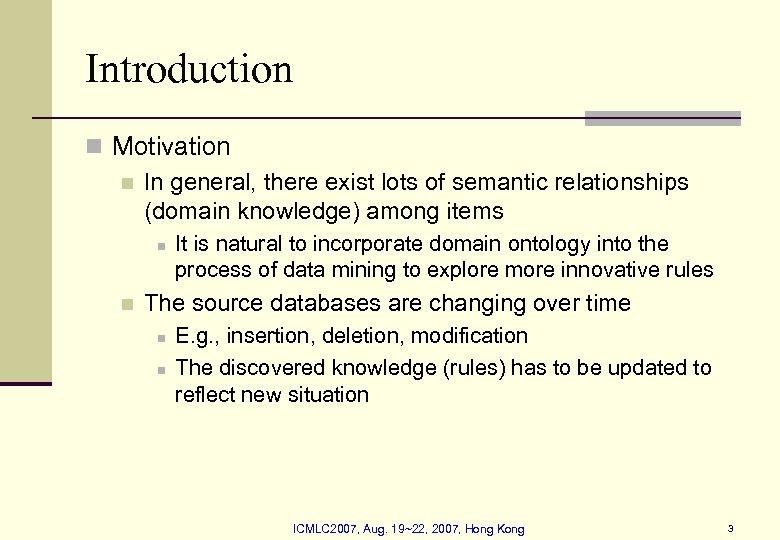 Introduction

Motivation

In general, there exist lots of semantic relationships (domain knowledge) among items

It is natural to incorporate domain ontology into the process of data mining to explore more innovative rules

The source databases are changing over time

E.g., insertion, deletion, modification

The discovered knowledge (rules) has to be updated to reflect new situation

ICMLC2007, Aug. 19~22, 2007, Hong Kong

3